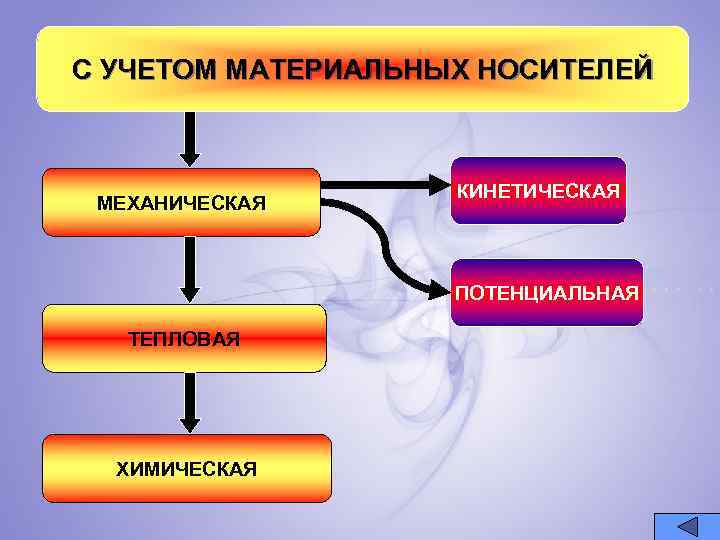 С УЧЕТОМ МАТЕРИАЛЬНЫХ НОСИТЕЛЕЙ

МЕХАНИЧЕСКАЯ

КИНЕТИЧЕСКАЯ

ПОТЕНЦИАЛЬНАЯ

ТЕПЛОВАЯ

ХИМИЧЕСКАЯ